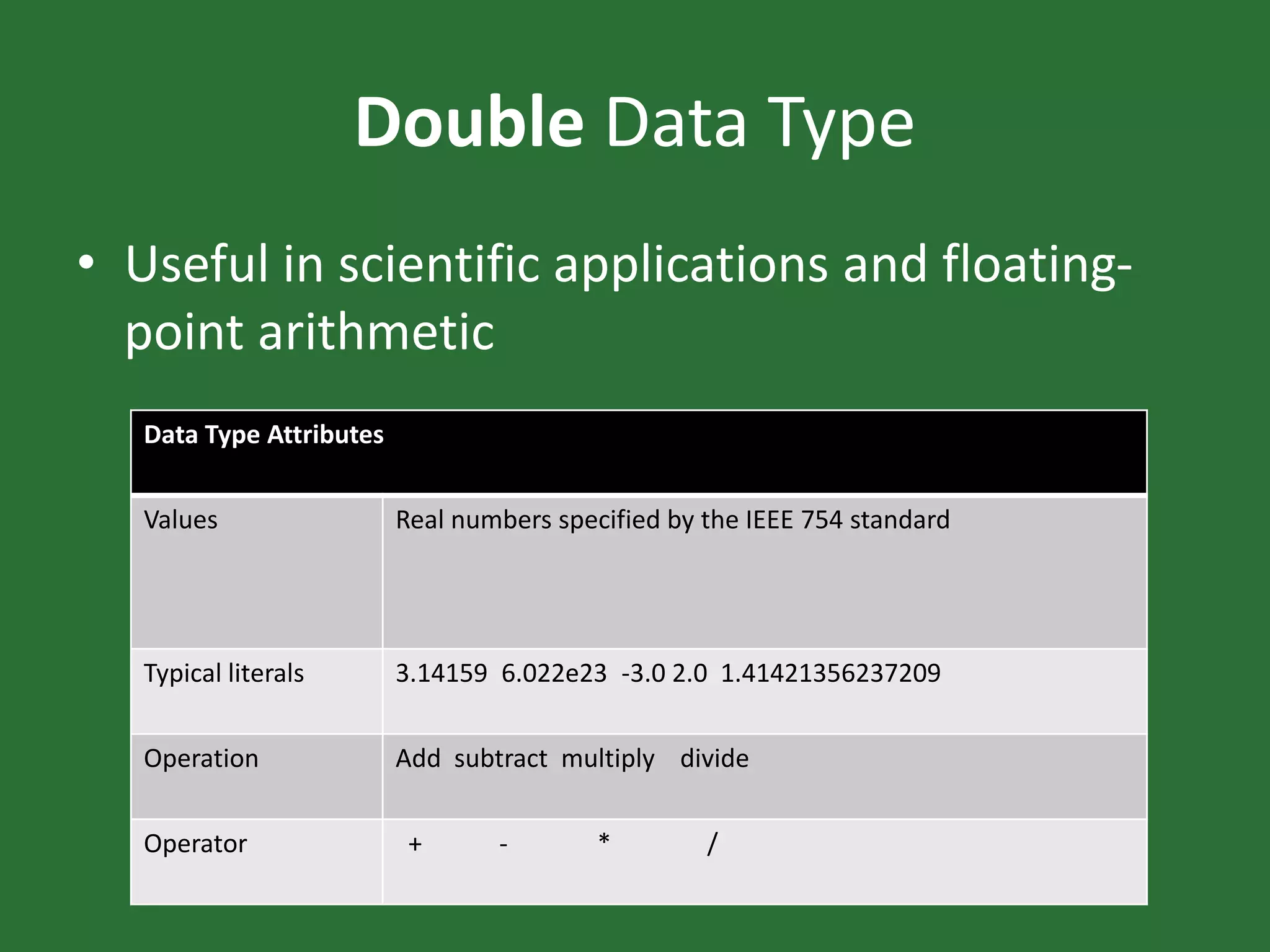 Double Data Type

• Useful in scientific applications and floating-point arithmetic

| Data Type Attributes | |
|---|---|
| Values | Real numbers specified by the IEEE 754 standard |
| Typical literals | 3.14159 6.022e23 -3.0 2.0 1.41421356237209 |
| Operation | Add subtract multiply divide |
| Operator | + - * / |